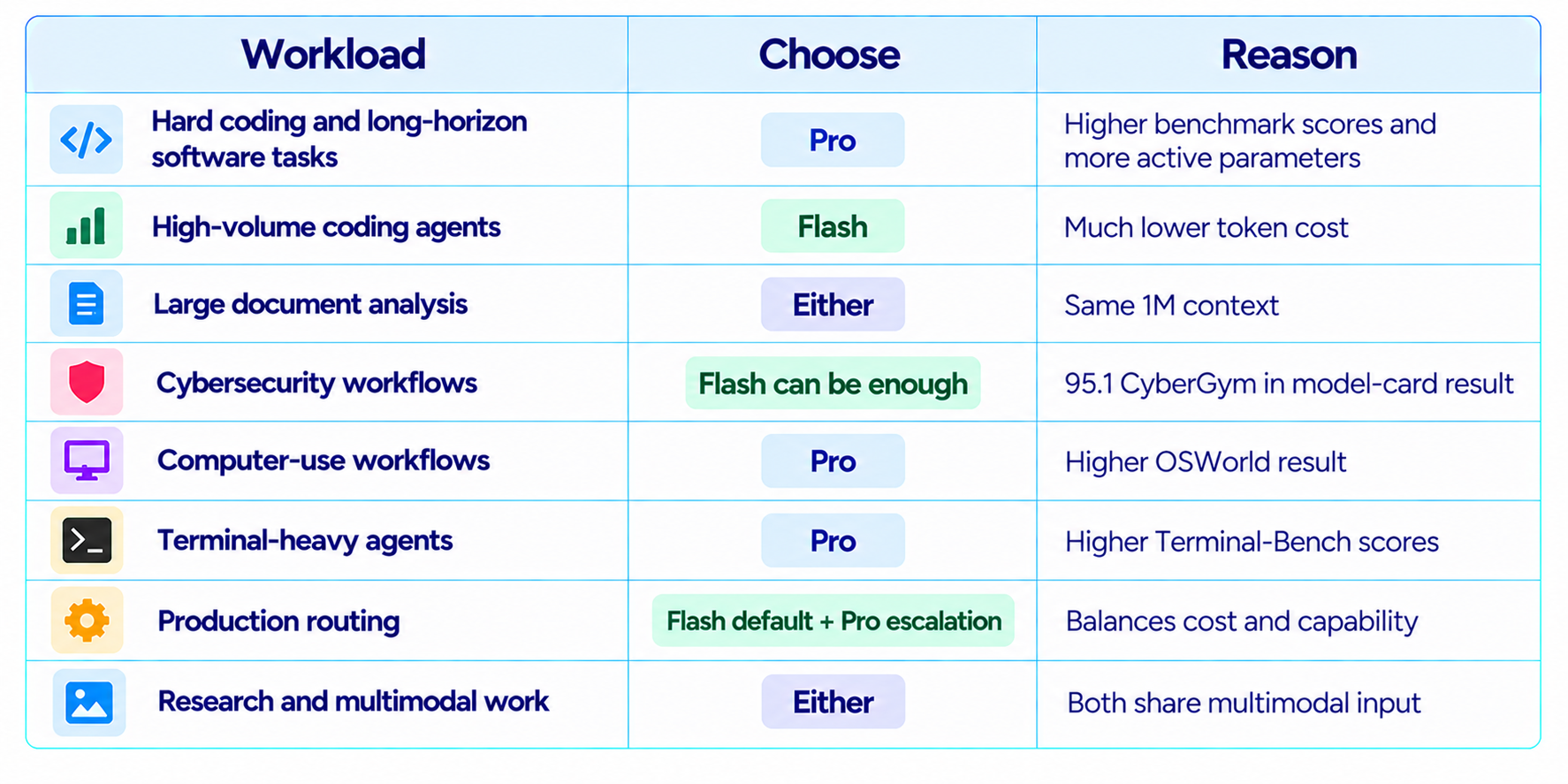 | Workload | Choose | Reason |
|---|---|---|
| Hard coding and long-horizon software tasks | Pro | Higher benchmark scores and more active parameters |
| High-volume coding agents | Flash | Much lower token cost |
| Large document analysis | Either | Same 1M context |
| Cybersecurity workflows | Flash can be enough | 95.1 CyberGym in model-card result |
| Computer-use workflows | Pro | Higher OSWorld result |
| Terminal-heavy agents | Pro | Higher Terminal-Bench scores |
| Production routing | Flash default + Pro escalation | Balances cost and capability |
| Research and multimodal work | Either | Both share multimodal input |